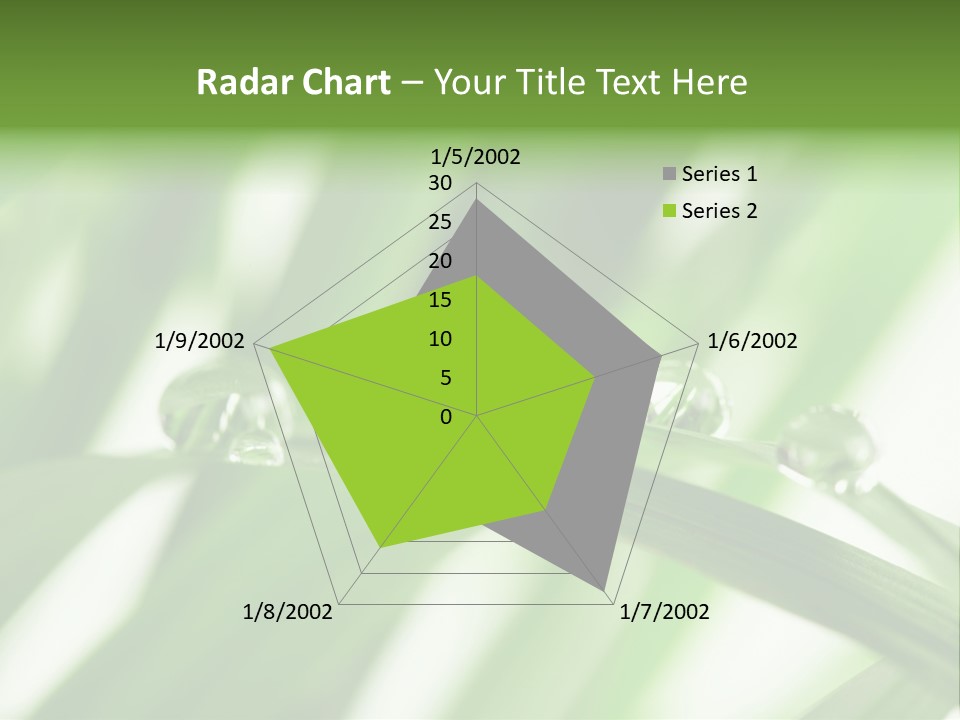 Radar Chart – Your Title Text Here

1/5/2002
30
25
20
15
10
5
0
1/6/2002
1/7/2002
1/8/2002
1/9/2002

Series 1
Series 2